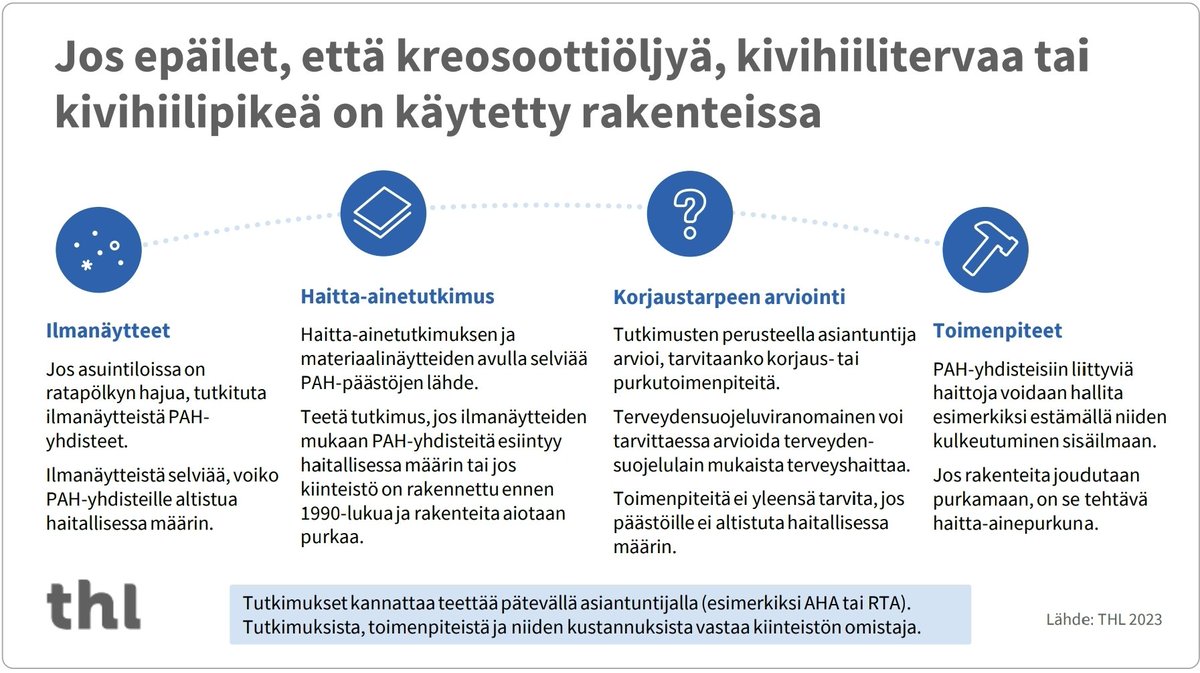 Jos epäilet, että kreosoottiöljyä, kivihiilitervaa tai kivihiilipikeä on käytetty rakenteissa

Ilmanäytteet

Jos asuintiloissa on ratapölkyn hajua, tutkituta ilmanäytteistä PAH-yhdisteet.

Ilmanäytteistä selviää, voiko PAH-yhdisteille altistua haitallisessa määrin.

Haitta-ainetutkimus

Haitta-ainetutkimuksen ja materiaalinäytteiden avulla selviää PAH-päästöjen lähde.

Teetä tutkimus, jos ilmanäytteiden mukaan PAH-yhdisteitä esiintyy haitallisessa määrin tai jos kiinteistö on rakennettu ennen 1990-lukua ja rakenteita aiotaan purkaa.

Korjaustarpeen arviointi

Tutkimusten perusteella asiantuntija arvioi, tarvitaanko korjaus- tai purkutoimenpiteitä.

Terveydensuojeluviranomainen voi tarvittaessa arvioida terveydensuojelulain mukaista terveyshaittaa.

Toimenpiteitä ei yleensä tarvita, jos päästöille ei altistuta haitallisessa määrin.

Toimenpiteet

PAH-yhdisteisiin liittyviä haittoja voidaan hallita esimerkiksi estämällä niiden kulkeutuminen sisäilmaan.

Jos rakenteita joudutaan purkamaan, on se tehtävä haitta-ainepurkuna.

thl

Tutkimukset kannattaa teettää pätevällä asiantuntijalla (esimerkiksi AHA tai RTA).
Tutkimuksista, toimenpiteistä ja niiden kustannuksista vastaa kiinteistön omistaja.

Lähde: THL 2023